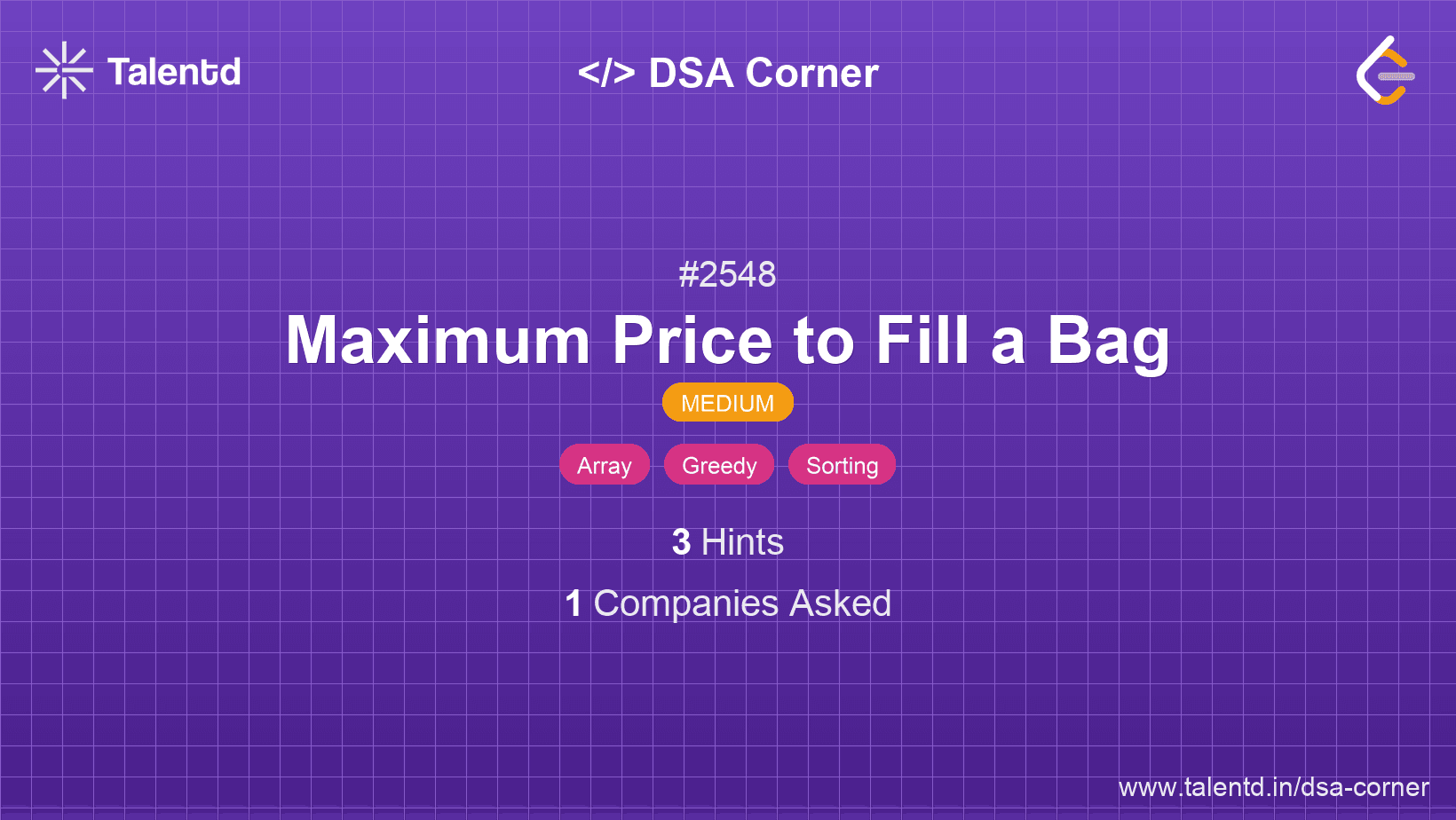 Talentd

</> DSA Corner

#2548

Maximum Price to Fill a Bag

MEDIUM

Array Greedy Sorting

3 Hints

1 Companies Asked

www.talentd.in/dsa-corner